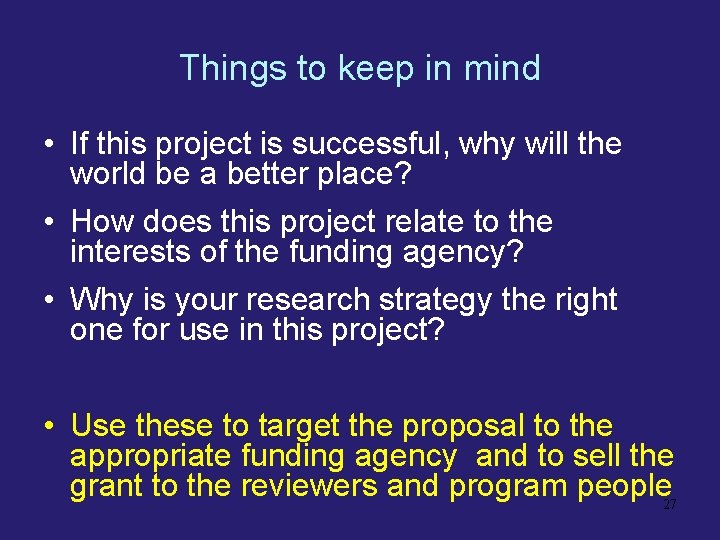 Things to keep in mind

• If this project is successful, why will the world be a better place?

• How does this project relate to the interests of the funding agency?

• Why is your research strategy the right one for use in this project?

• Use these to target the proposal to the appropriate funding agency and to sell the grant to the reviewers and program people

27